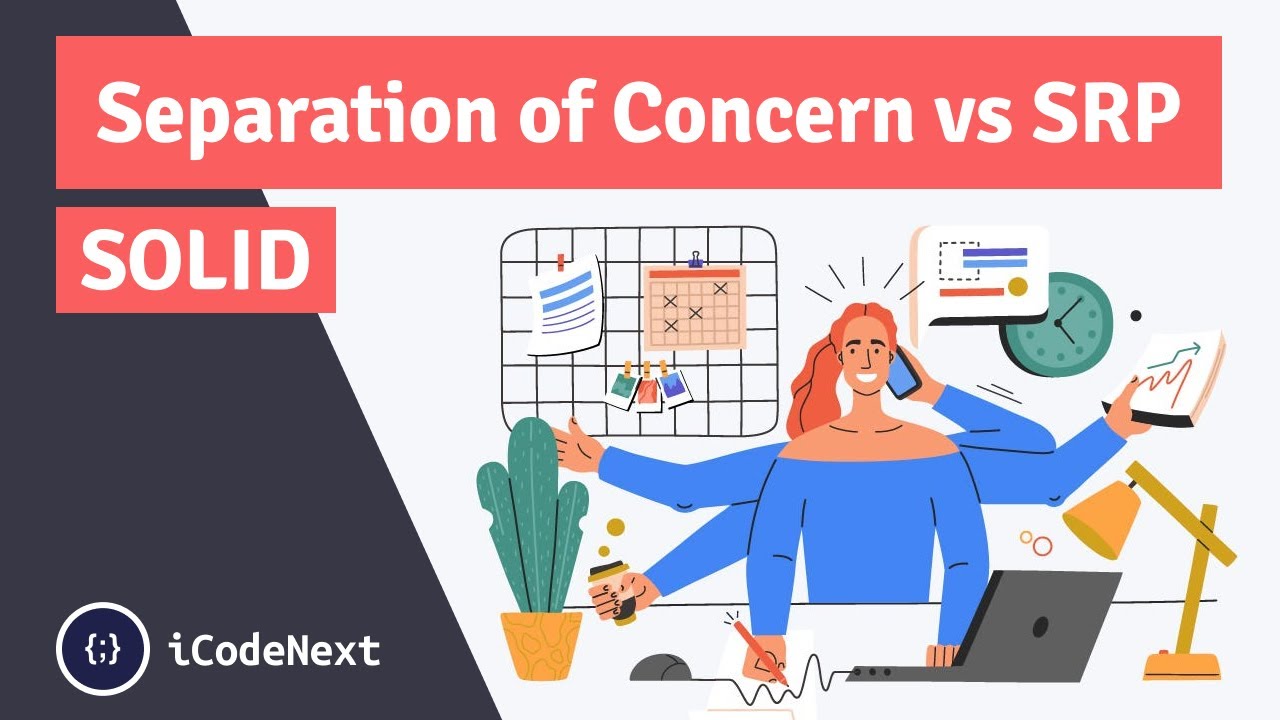 Separation of Concern vs SRP

SOLID

{;} iCodeNext